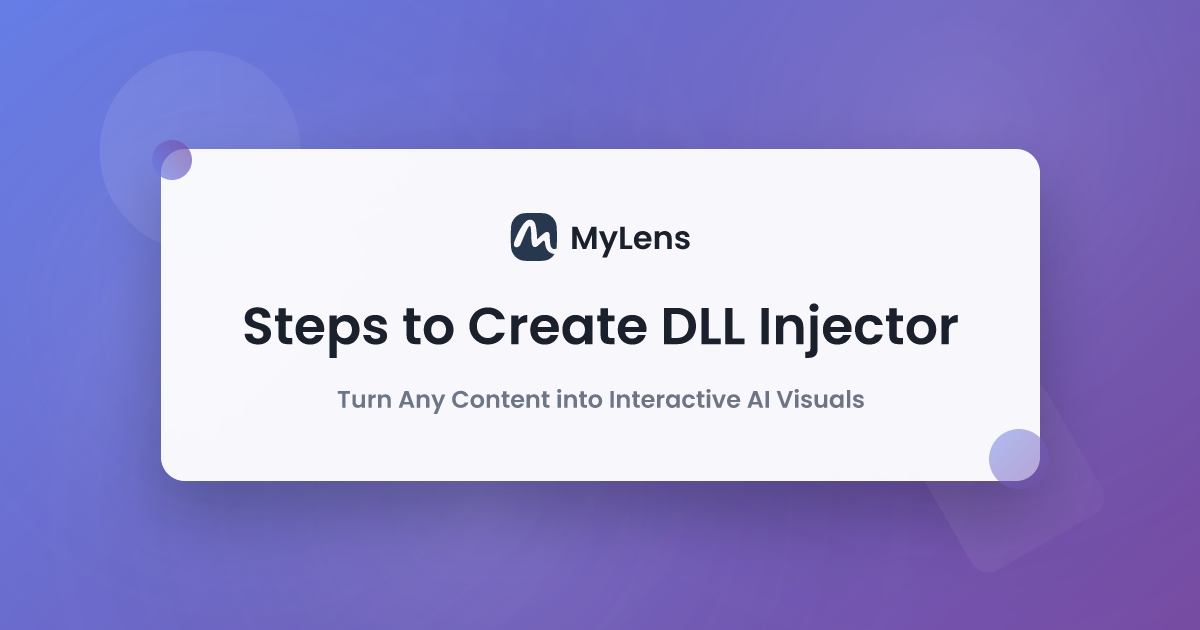 MyLens

Steps to Create DLL Injector

Turn Any Content into Interactive AI Visuals